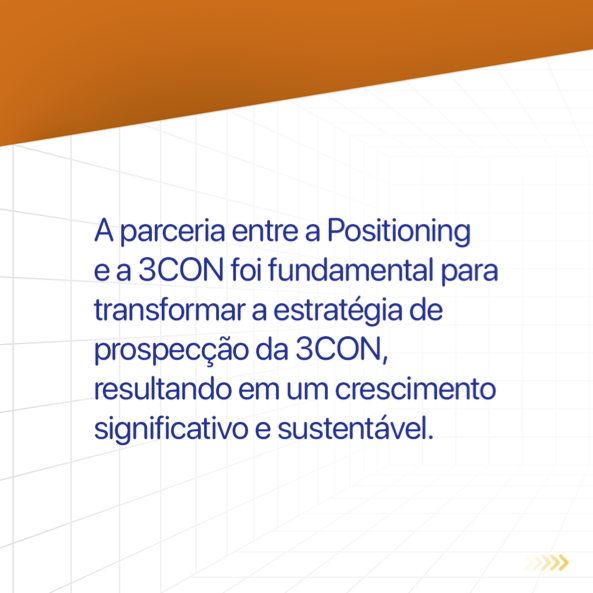 A parceria entre a Positioning e a 3CON foi fundamental para transformar a estratégia de prospecção da 3CON, resultando em um crescimento significativo e sustentável.